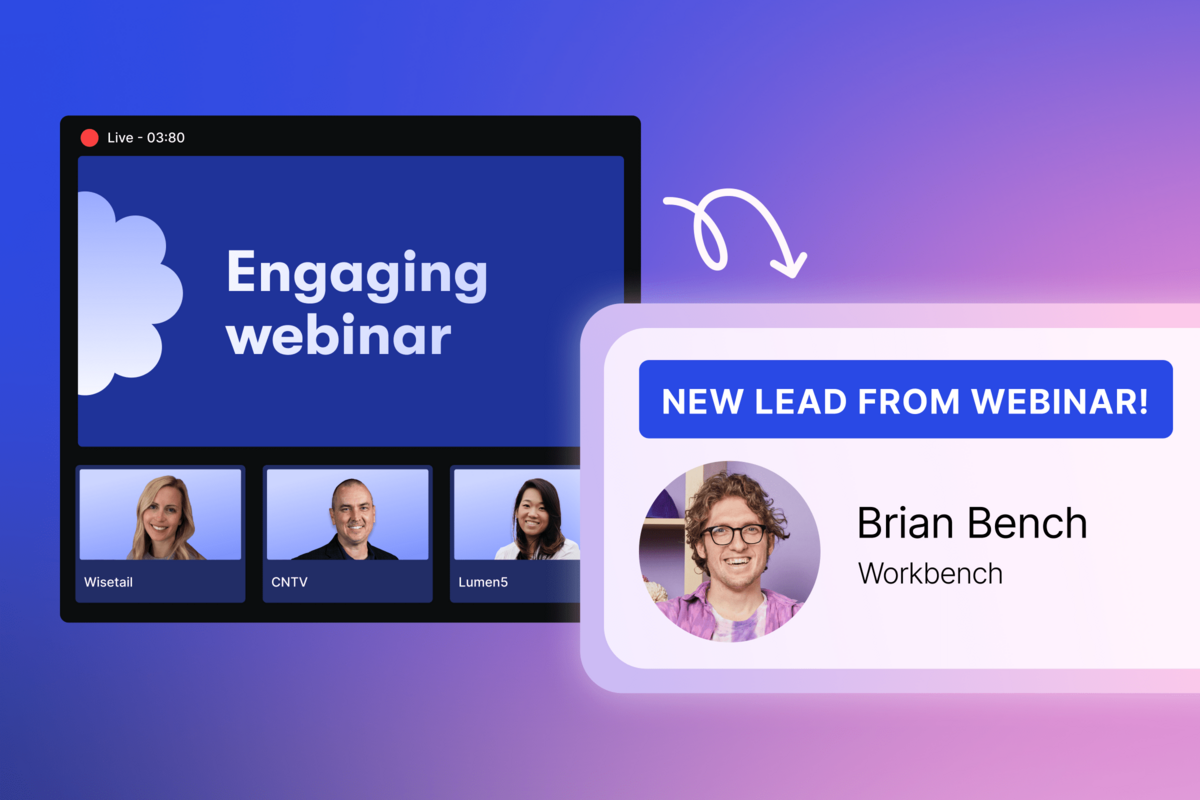 Live - 03:80

Engaging webinar

Wisetail

CNTV

Lumen5

NEW LEAD FROM WEBINAR!

Brian Bench

Workbench